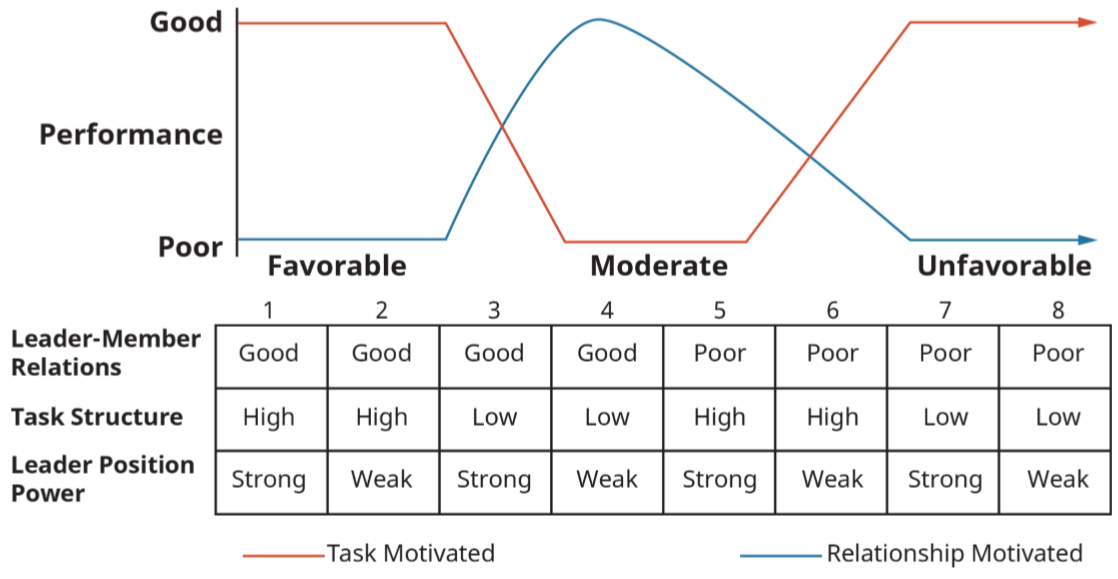 Good

Performance

Poor

Favorable Moderate Unfavorable

| | 1 | 2 | 3 | 4 | 5 | 6 | 7 | 8 |
|---|---|---|---|---|---|---|---|---|
| Leader-Member Relations | Good | Good | Good | Good | Poor | Poor | Poor | Poor |
| Task Structure | High | High | Low | Low | High | High | Low | Low |
| Leader Position Power | Strong | Weak | Strong | Weak | Strong | Weak | Strong | Weak |

Task Motivated

Relationship Motivated